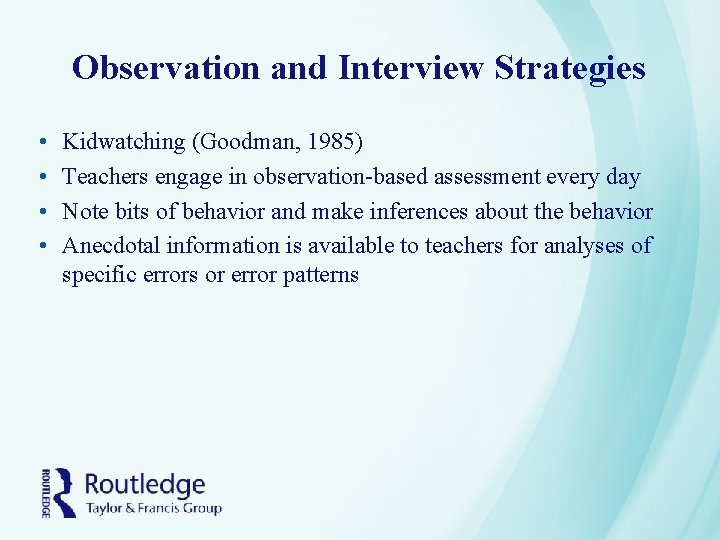 Observation and Interview Strategies

• Kidwatching (Goodman, 1985)
• Teachers engage in observation-based assessment every day
• Note bits of behavior and make inferences about the behavior
• Anecdotal information is available to teachers for analyses of specific errors or error patterns

ROUTLEDGE
Routledge
Taylor & Francis Group